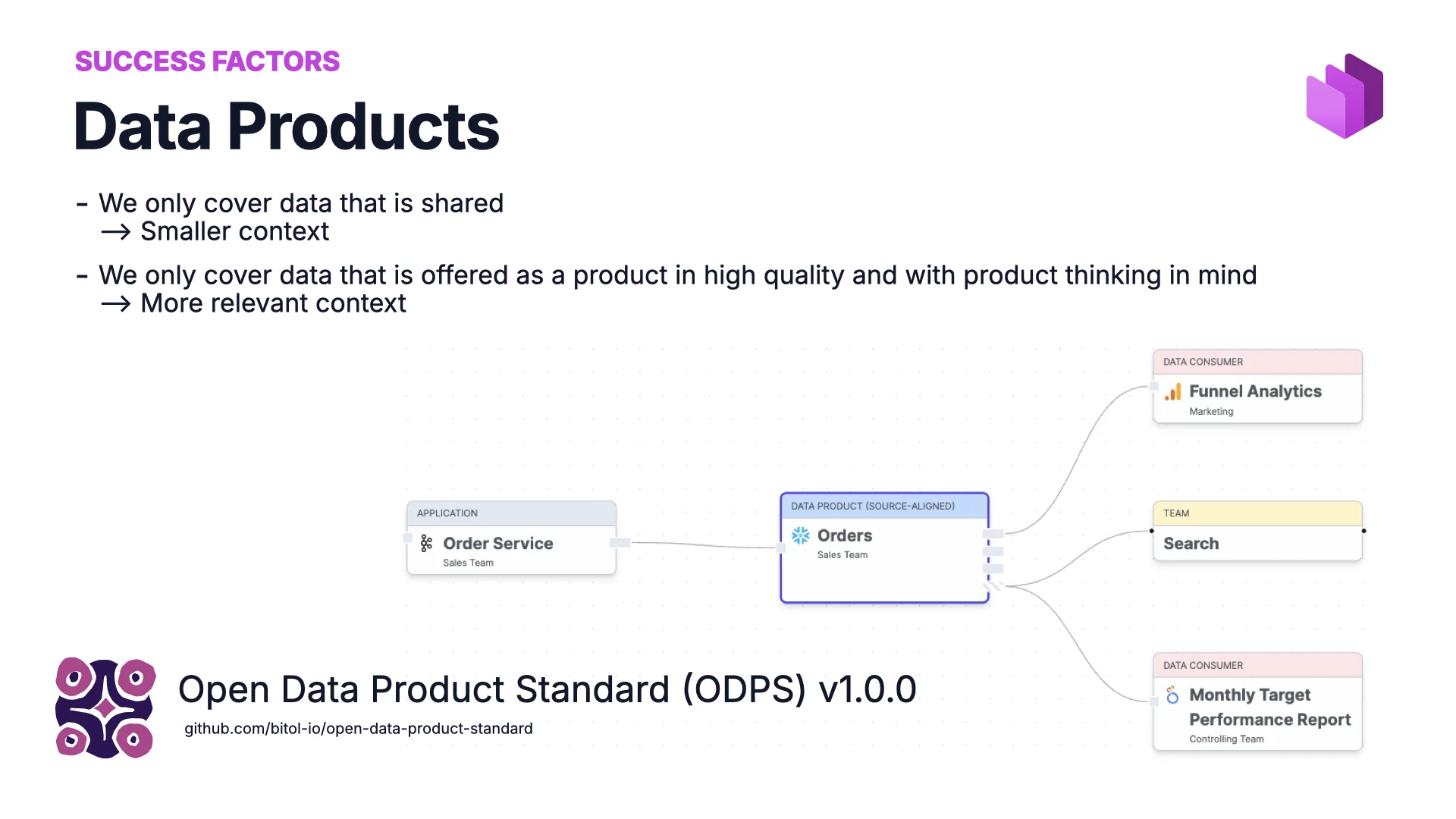 SUCCESS FACTORS

Data Products

- We only cover data that is shared
  → Smaller context

- We only cover data that is offered as a product in high quality and with product thinking in mind
  → More relevant context

APPLICATION
Order Service
Sales Team

DATA PRODUCT (SOURCE-ALIGNED)
Orders
Sales Team

DATA CONSUMER
Funnel Analytics
Marketing

TEAM
Search

DATA CONSUMER
Monthly Target Performance Report
Controlling Team

Open Data Product Standard (ODPS) v1.0.0
github.com/bitol-io/open-data-product-standard